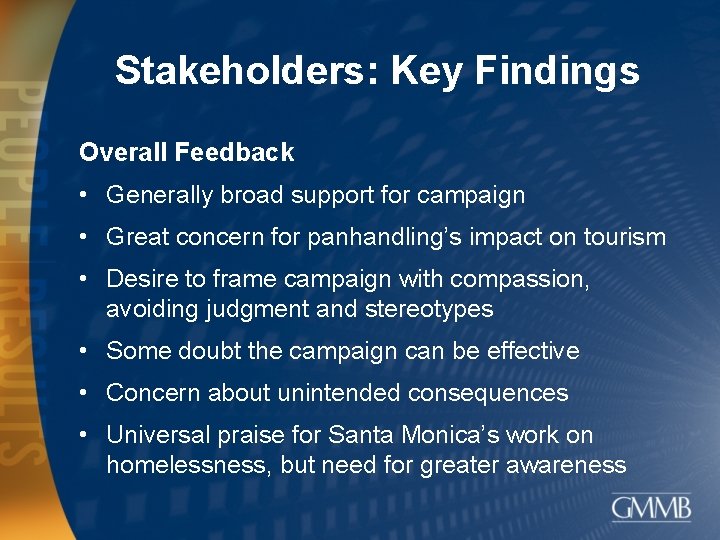 PEOPLE | RESULTS

Stakeholders: Key Findings

Overall Feedback

• Generally broad support for campaign

• Great concern for panhandling's impact on tourism

• Desire to frame campaign with compassion, avoiding judgment and stereotypes

• Some doubt the campaign can be effective

• Concern about unintended consequences

• Universal praise for Santa Monica's work on homelessness, but need for greater awareness

GMMB